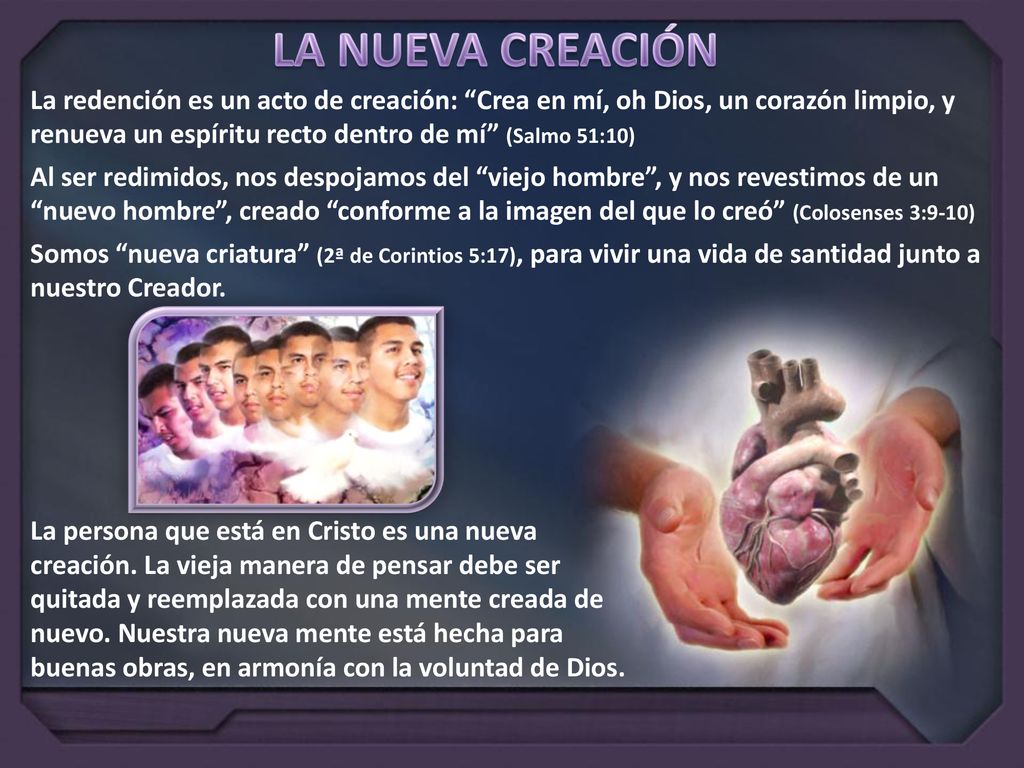 LA NUEVA CREACIÓN

La redención es un acto de creación: “Crea en mí, oh Dios, un corazón limpio, y renueva un espíritu recto dentro de mí” (Salmo 51:10)

Al ser redimidos, nos despojamos del “viejo hombre”, y nos revestimos de un “nuevo hombre”, creado “conforme a la imagen del que lo creó” (Colosenses 3:9-10)

Somos “nueva criatura” (2ª de Corintios 5:17), para vivir una vida de santidad junto a nuestro Creador.

La persona que está en Cristo es una nueva creación. La vieja manera de pensar debe ser quitada y reemplazada con una mente creada de nuevo. Nuestra nueva mente está hecha para buenas obras, en armonía con la voluntad de Dios.